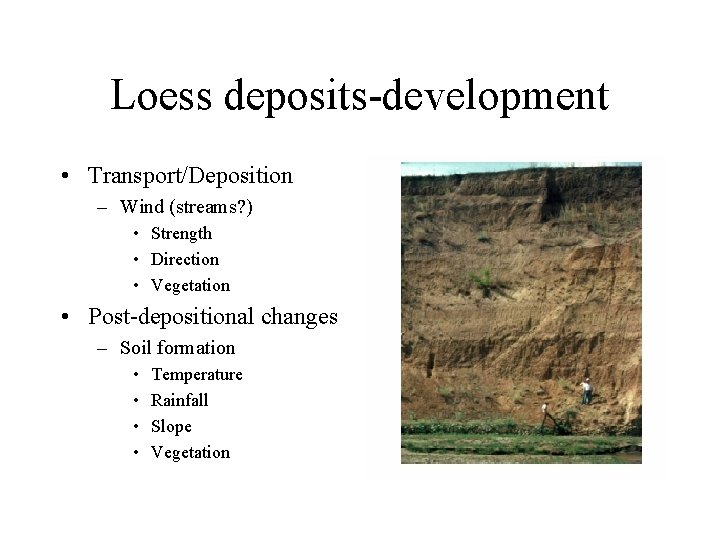 Loess deposits-development

• Transport/Deposition
  – Wind (streams?)
    • Strength
    • Direction
    • Vegetation
• Post-depositional changes
  – Soil formation
    • Temperature
    • Rainfall
    • Slope
    • Vegetation